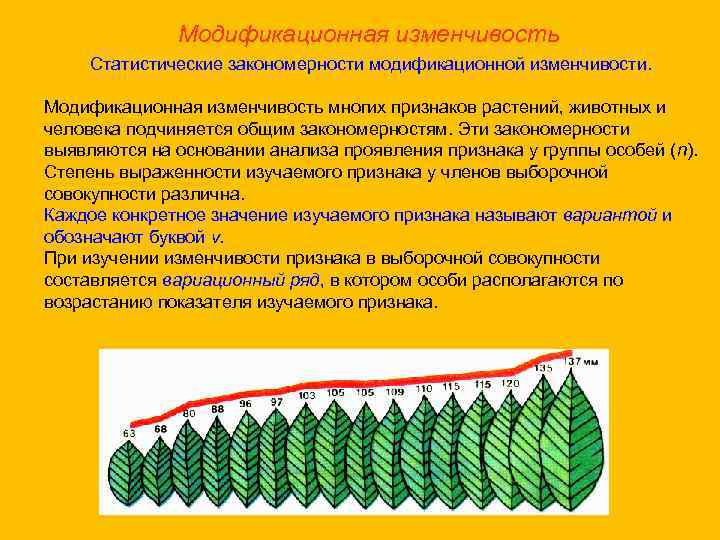 Модификационная изменчивость

Статистические закономерности модификационной изменчивости.

Модификационная изменчивость многих признаков растений, животных и человека подчиняется общим закономерностям. Эти закономерности выявляются на основании анализа проявления признака у группы особей ($n$). Степень выраженности изучаемого признака у членов выборочной совокупности различна.
Каждое конкретное значение изучаемого признака называют вариантой и обозначают буквой $v$.
При изучении изменчивости признака в выборочной совокупности составляется вариационный ряд, в котором особи располагаются по возрастанию показателя изучаемого признака.

63 68 80 88 96 97 103 105 105 109 110 115 115 120 135 137 мм